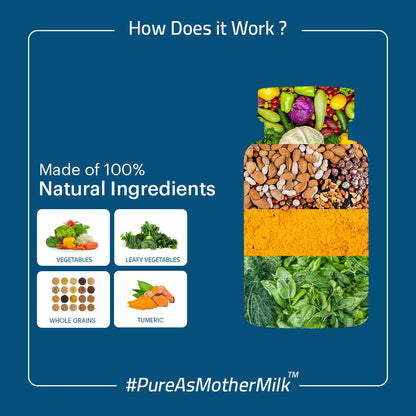 How Does it Work ?

Made of 100%
Natural Ingredients

VEGETABLES

LEAFY VEGETABLES

WHOLE GRAINS

TUMERIC

#PureAsMotherMilk™